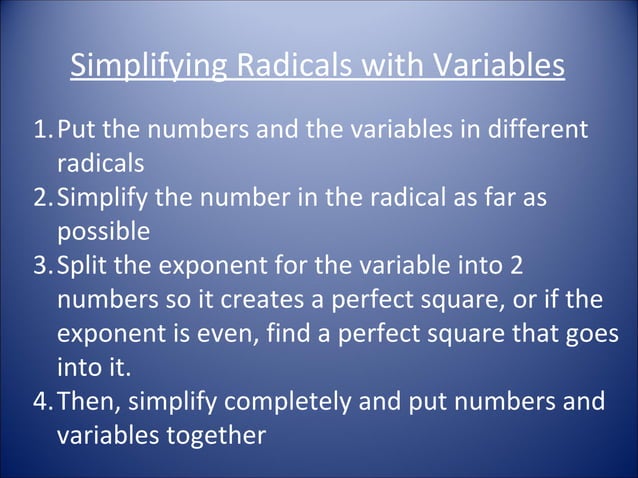 Simplifying Radicals with Variables

1. Put the numbers and the variables in different radicals
2. Simplify the number in the radical as far as possible
3. Split the exponent for the variable into 2 numbers so it creates a perfect square, or if the exponent is even, find a perfect square that goes into it.
4. Then, simplify completely and put numbers and variables together